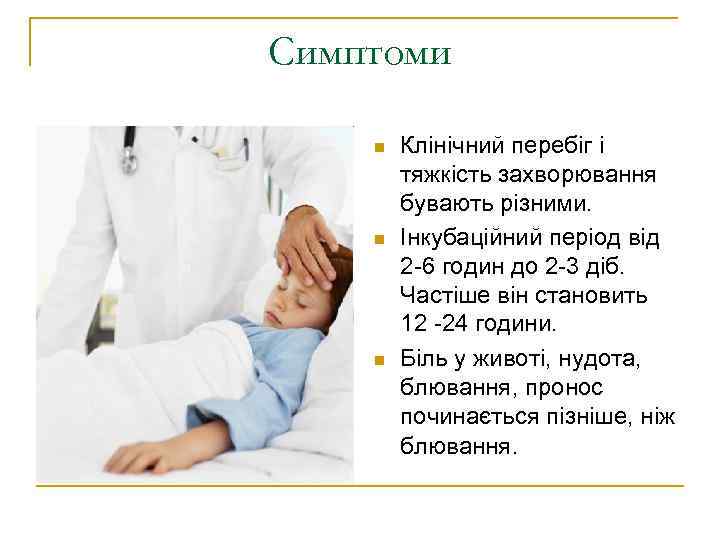 Симптоми

Клінічний перебіг і тяжкість захворювання бувають різними.

Інкубаційний період від 2-6 годин до 2-3 діб. Частіше він становить 12 -24 години.

Біль у животі, нудота, блювання, пронос починається пізніше, ніж блювання.